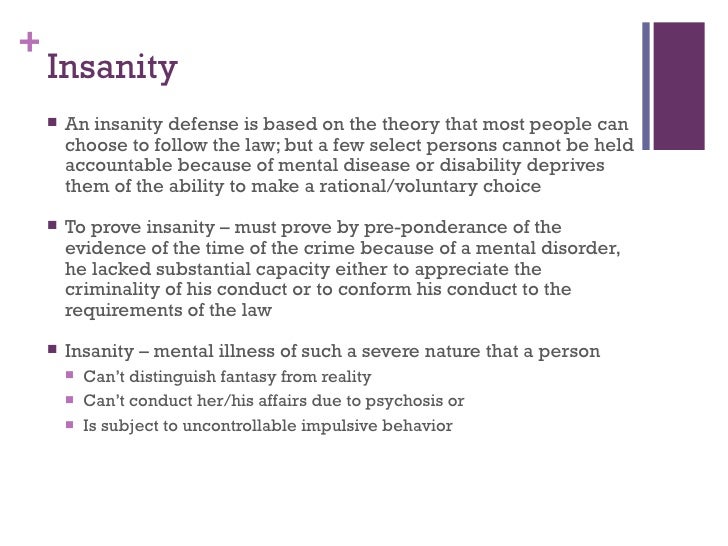 +
Insanity

■ An insanity defense is based on the theory that most people can choose to follow the law; but a few select persons cannot be held accountable because of mental disease or disability deprives them of the ability to make a rational/voluntary choice

■ To prove insanity – must prove by pre-ponderance of the evidence of the time of the crime because of a mental disorder, he lacked substantial capacity either to appreciate the criminality of his conduct or to conform his conduct to the requirements of the law

■ Insanity – mental illness of such a severe nature that a person
■ Can't distinguish fantasy from reality
■ Can't conduct her/his affairs due to psychosis or
■ Is subject to uncontrollable impulsive behavior